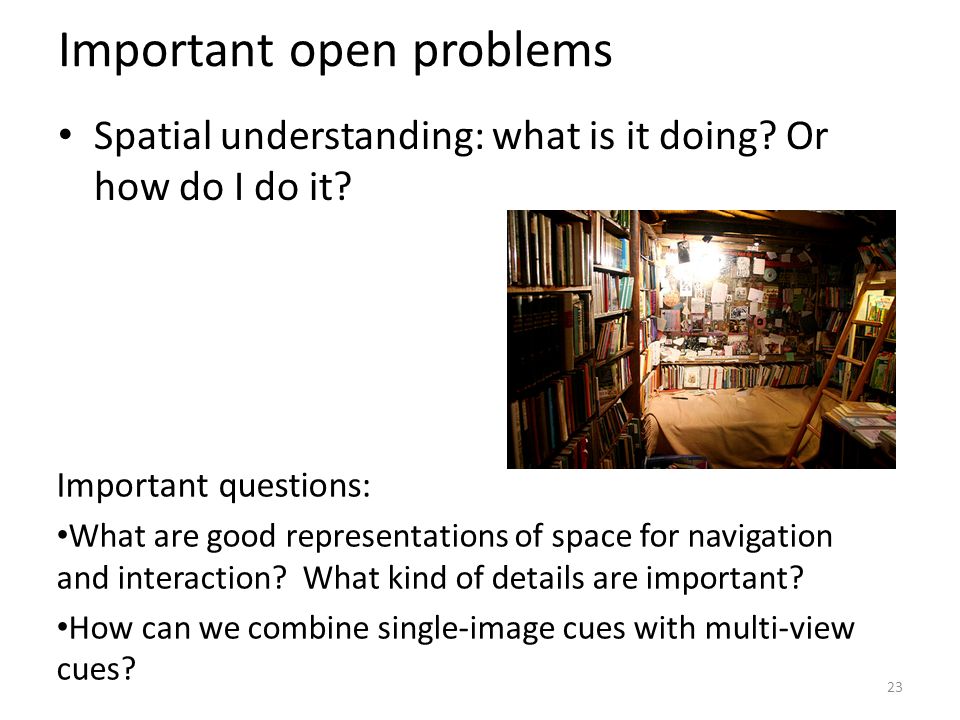 Important open problems

• Spatial understanding: what is it doing? Or how do I do it?

Important questions:

•What are good representations of space for navigation and interaction? What kind of details are important?

•How can we combine single-image cues with multi-view cues?

23